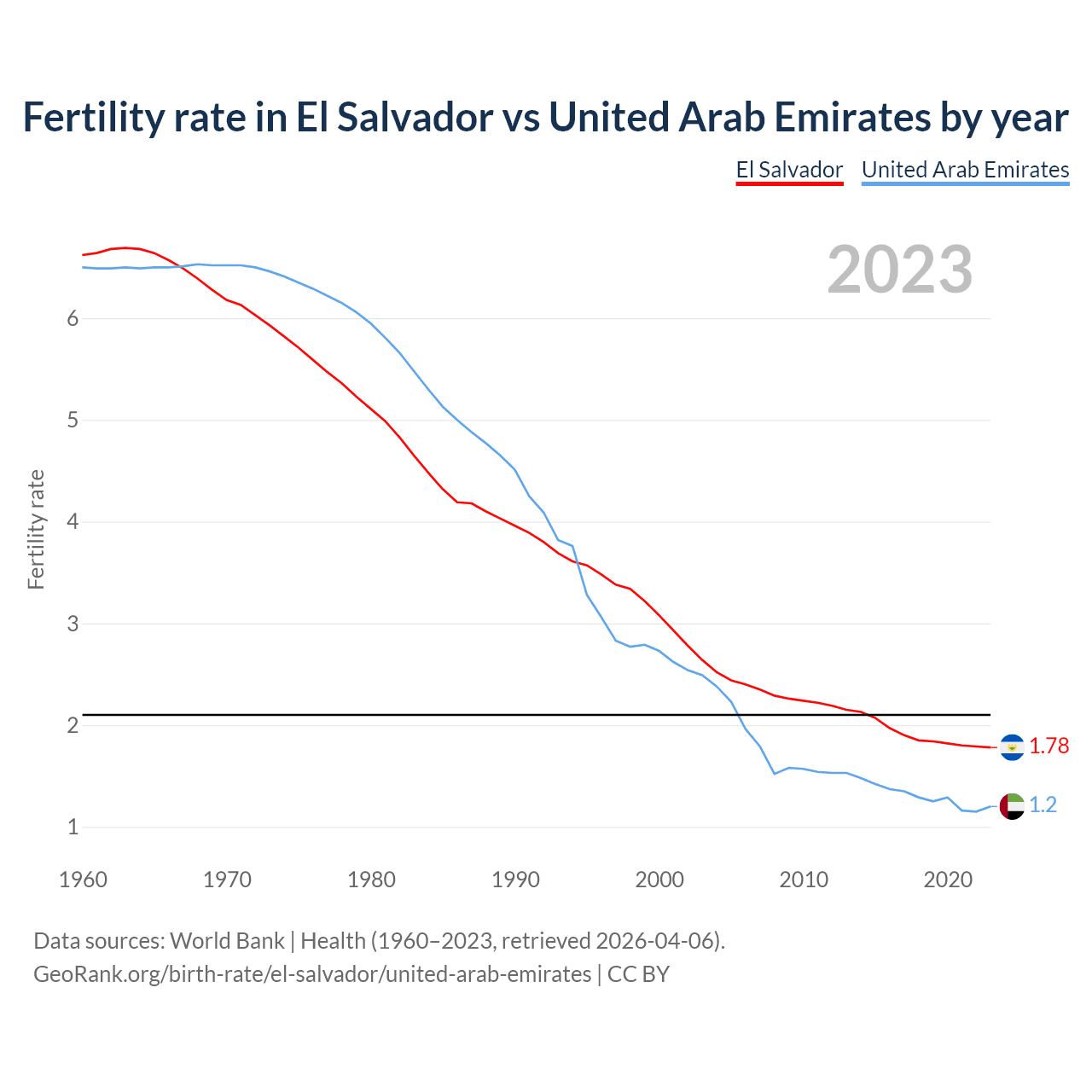 Fertility rate in El Salvador vs United Arab Emirates by year

El Salvador United Arab Emirates

2023

Fertility rate

6
5
4
3
2
1

1.78
1.2

1960 1970 1980 1990 2000 2010 2020

Data sources: World Bank | Health (1960–2023, retrieved 2026-04-06).
GeoRank.org/birth-rate/el-salvador/united-arab-emirates | CC BY